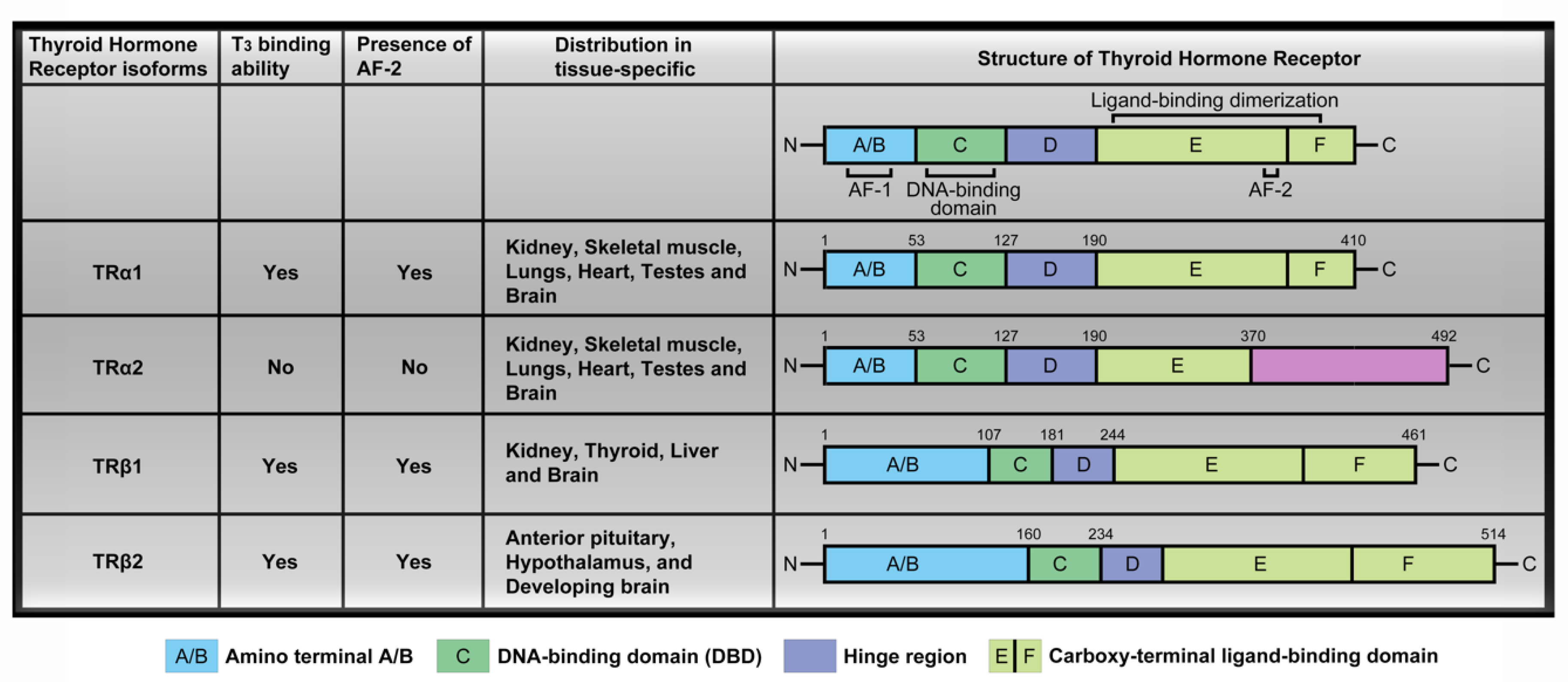 | Thyroid Hormone Receptor isoforms | $T_3$ binding ability | Presence of AF-2 | Distribution in tissue-specific | Structure of Thyroid Hormone Receptor |
|---|---|---|---|---|
| | | | | Ligand-binding dimerization N A/B C D E F C AF-1 DNA-binding domain AF-2 |
| TRα1 | Yes | Yes | Kidney, Skeletal muscle, Lungs, Heart, Testes and Brain | 1 53 127 190 410 N A/B C D E F C |
| TRα2 | No | No | Kidney, Skeletal muscle, Lungs, Heart, Testes and Brain | 1 53 127 190 370 492 N A/B C D E C |
| TRβ1 | Yes | Yes | Kidney, Thyroid, Liver and Brain | 1 107 181 244 461 N A/B C D E F C |
| TRβ2 | Yes | Yes | Anterior pituitary, Hypothalamus, and Developing brain | 1 160 234 514 N A/B C D E F C |

A/B Amino terminal A/B C DNA-binding domain (DBD) Hinge region E F Carboxy-terminal ligand-binding domain